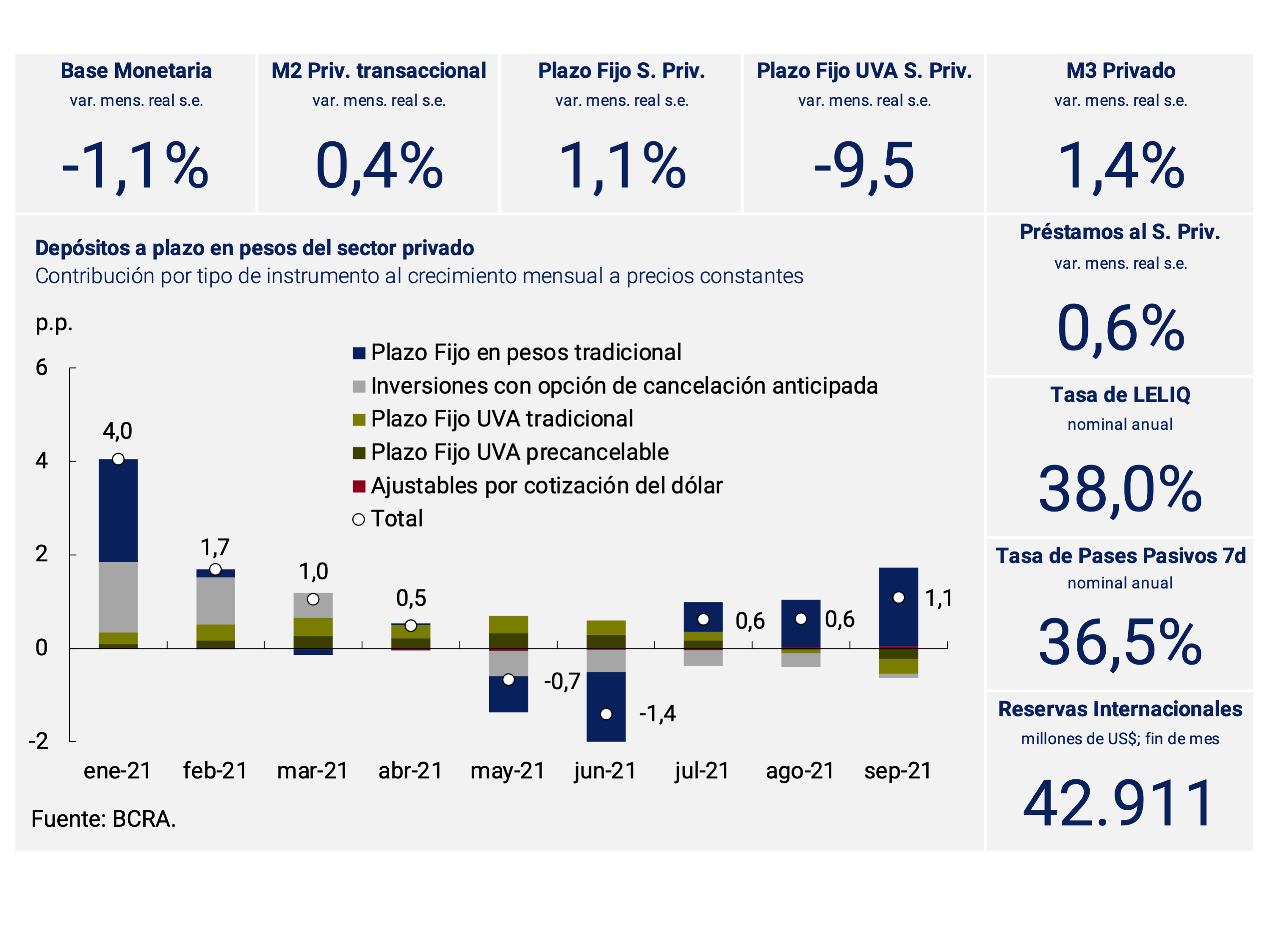 Base Monetaria
var. mens. real s.e.
-1,1%

M2 Priv. transaccional
var. mens. real s.e.
0,4%

Plazo Fijo S. Priv.
var. mens. real s.e.
1,1%

Plazo Fijo UVA S. Priv.
var. mens. real s.e.
-9,5

M3 Privado
var. mens. real s.e.
1,4%

Depósitos a plazo en pesos del sector privado
Contribución por tipo de instrumento al crecimiento mensual a precios constantes

p.p.

Plazo Fijo en pesos tradicional
Inversiones con opción de cancelación anticipada
Plazo Fijo UVA tradicional
Plazo Fijo UVA precancelable
Ajustables por cotización del dólar
Total

6
4
2
0
-2

4,0
1,7
1,0
0,5
-0,7
-1,4
0,6
0,6
1,1

ene-21 feb-21 mar-21 abr-21 may-21 jun-21 jul-21 ago-21 sep-21

Fuente: BCRA.

Préstamos al S. Priv.
var. mens. real s.e.
0,6%

Tasa de LELIQ
nominal anual
38,0%

Tasa de Pases Pasivos 7d
nominal anual
36,5%

Reservas Internacionales
millones de US$; fin de mes
42.911